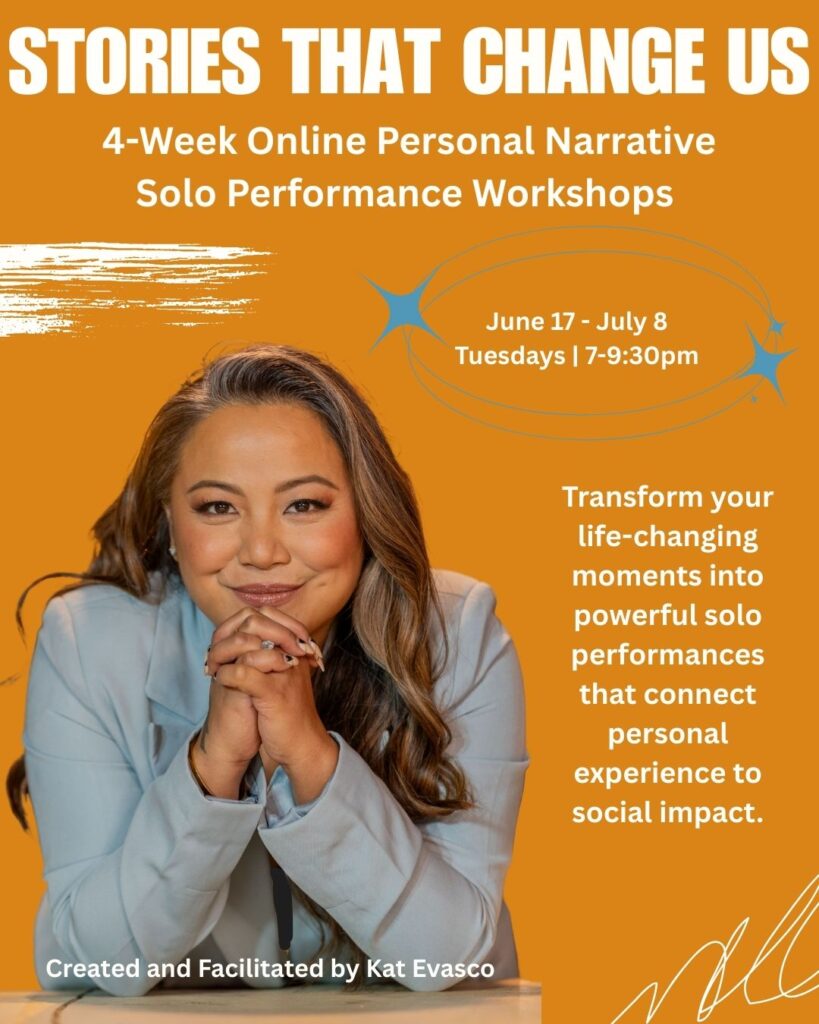 STORIES THAT CHANGE US

4-Week Online Personal Narrative Solo Performance Workshops

June 17 - July 8
Tuesdays | 7-9:30pm

Transform your life-changing moments into powerful solo performances that connect personal experience to social impact.

Created and Facilitated by Kat Evasco